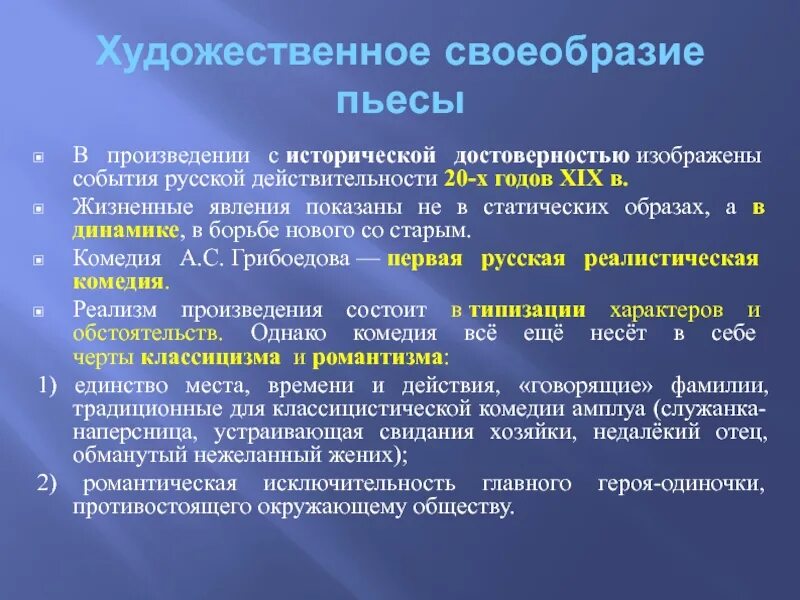 Художественное своеобразие пьесы

В произведении с исторической достоверностью изображены события русской действительности 20-х годов XIX в.

Жизненные явления показаны не в статических образах, а в динамике, в борьбе нового со старым.

Комедия А.С. Грибоедова — первая русская реалистическая комедия.

Реализм произведения состоит в типизации характеров и обстоятельств. Однако комедия всё ещё несёт в себе черты классицизма и романтизма:

1) единство места, времени и действия, «говорящие» фамилии, традиционные для классицистической комедии амплуа (служанка-наперсница, устраивающая свидания хозяйки, недалёкий отец, обманутый нежеланный жених);

2) романтическая исключительность главного героя-одиночки, противостоящего окружающему обществу.